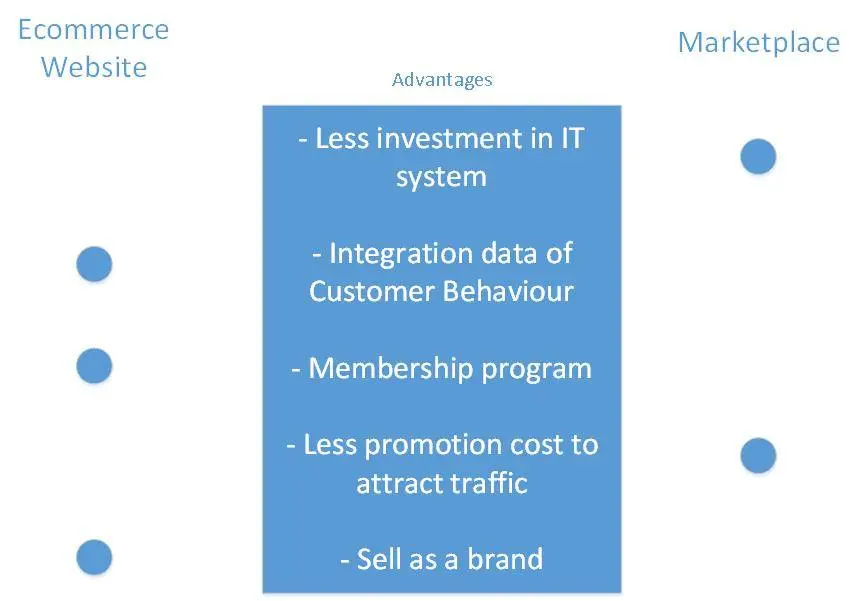 Ecommerce Website

Advantages

Marketplace

- Less investment in IT system

- Integration data of Customer Behaviour

- Membership program

- Less promotion cost to attract traffic

- Sell as a brand